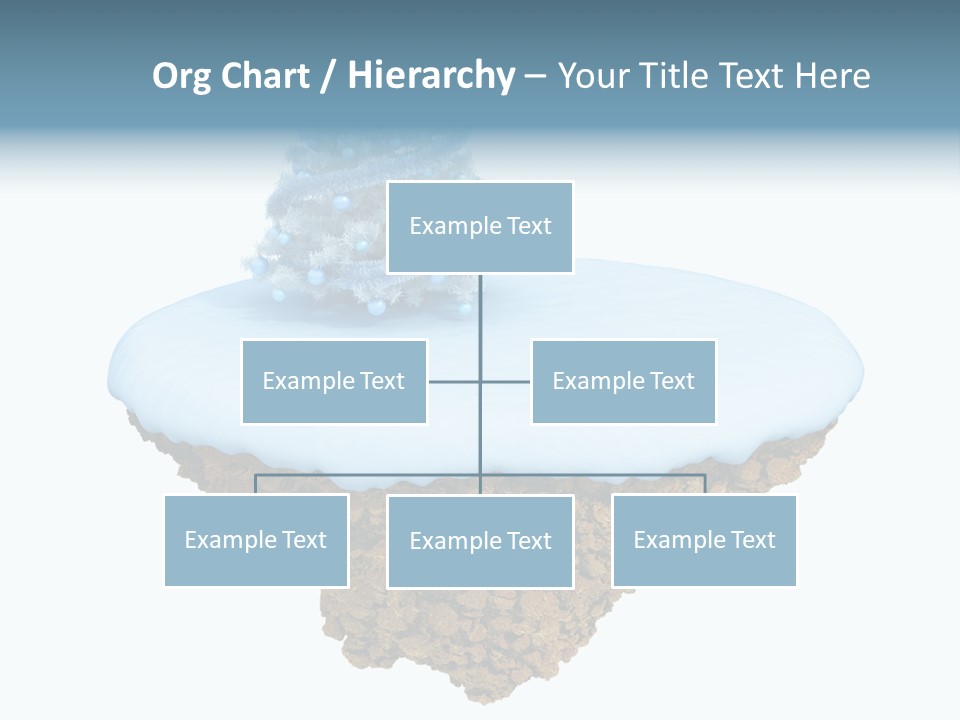 Org Chart / Hierarchy – Your Title Text Here

Example Text

Example Text

Example Text

Example Text

Example Text

Example Text